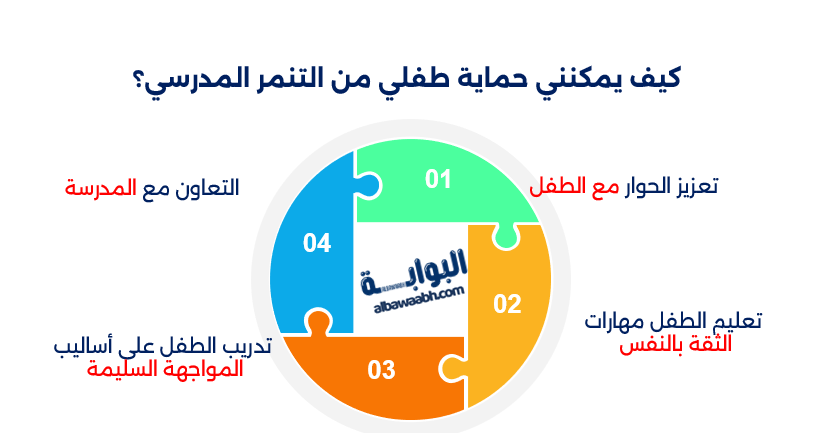 كيف يمكنني حماية طفلي من التنمر المدرسي؟

01
تعزيز الحوار مع الطفل

02
تعليم الطفل مهارات الثقة بالنفس

03
تدريب الطفل على أساليب المواجهة السليمة

04
التعاون مع المدرسة

البوابة
albawaabh.com